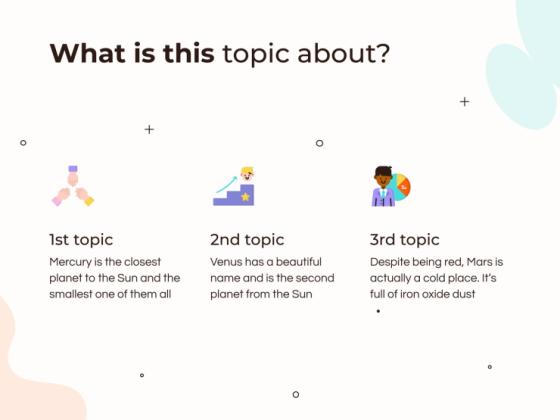 What is this topic about?

1st topic

Mercury is the closest planet to the Sun and the smallest one of them all

2nd topic

Venus has a beautiful name and is the second planet from the Sun

3rd topic

Despite being red, Mars is actually a cold place. It's full of iron oxide dust